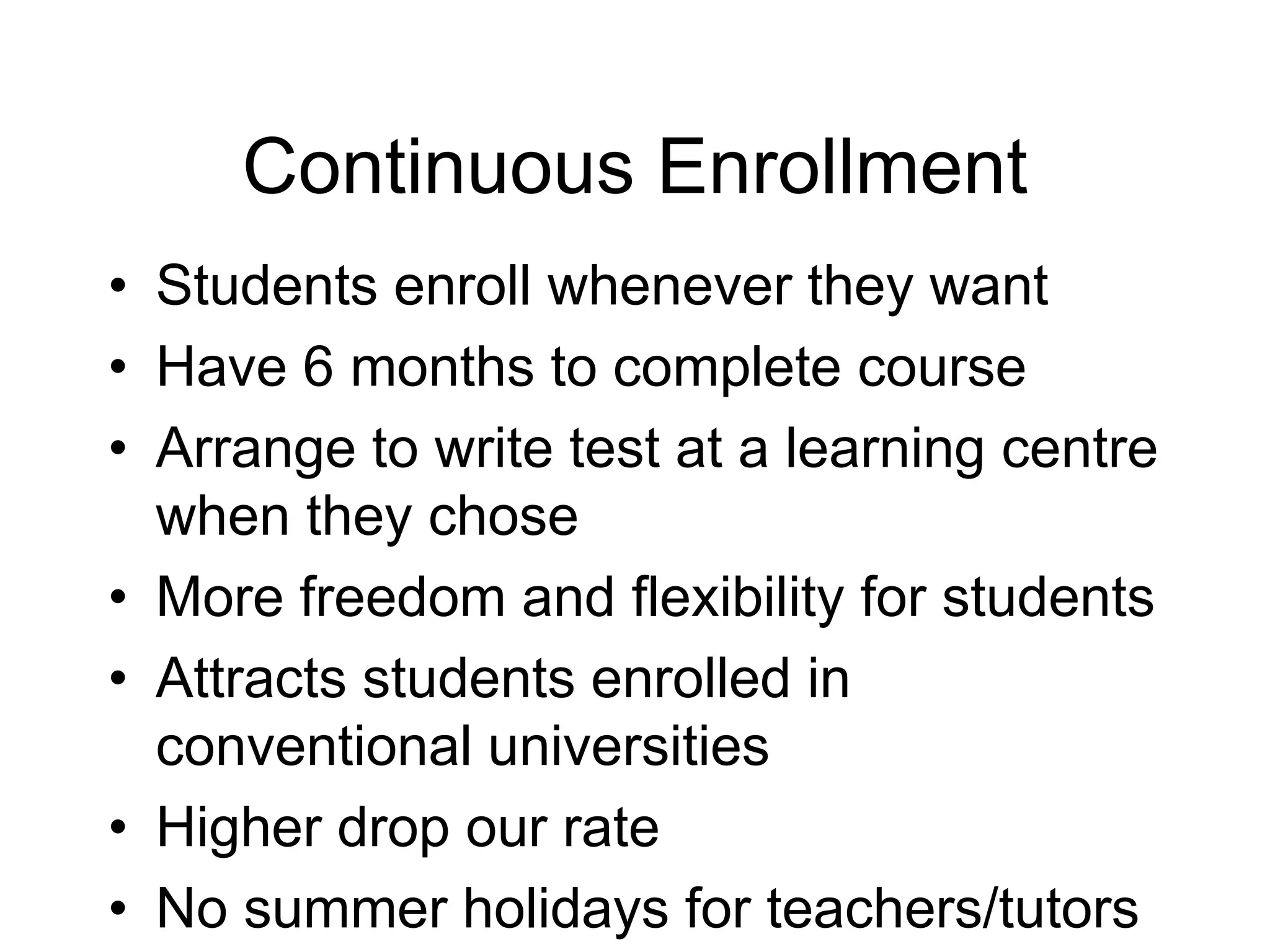 Continuous Enrollment

• Students enroll whenever they want
• Have 6 months to complete course
• Arrange to write test at a learning centre when they chose
• More freedom and flexibility for students
• Attracts students enrolled in conventional universities
• Higher drop our rate
• No summer holidays for teachers/tutors